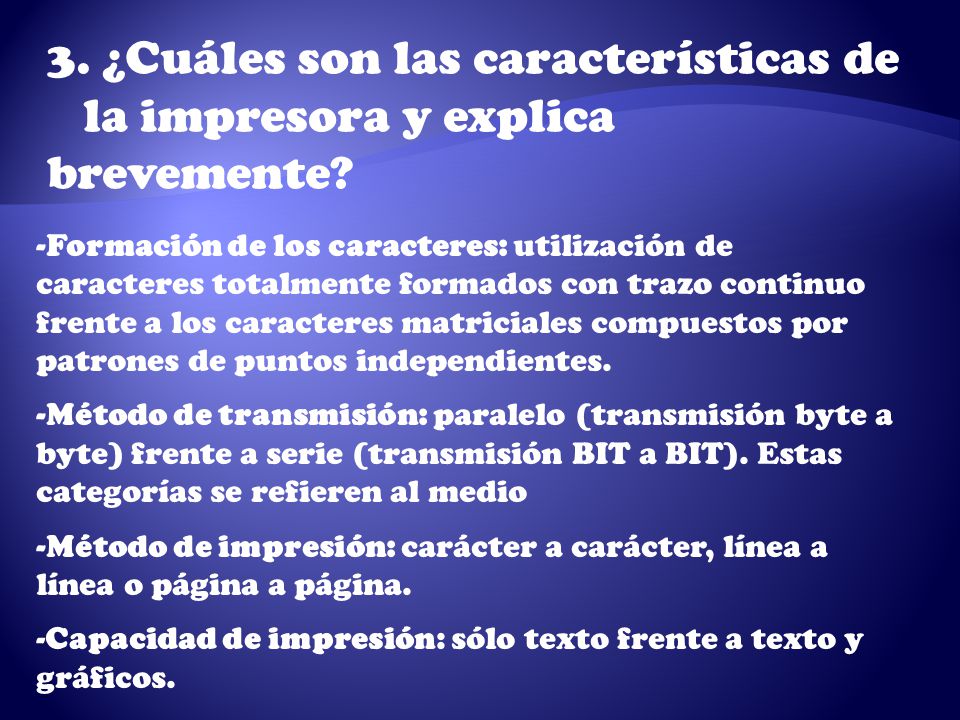 3. ¿Cuáles son las características de la impresora y explica brevemente?

-Formación de los caracteres: utilización de caracteres totalmente formados con trazo continuo frente a los caracteres matriciales compuestos por patrones de puntos independientes.

-Método de transmisión: paralelo (transmisión byte a byte) frente a serie (transmisión BIT a BIT). Estas categorías se refieren al medio

-Método de impresión: carácter a carácter, línea a línea o página a página.

-Capacidad de impresión: sólo texto frente a texto y gráficos.